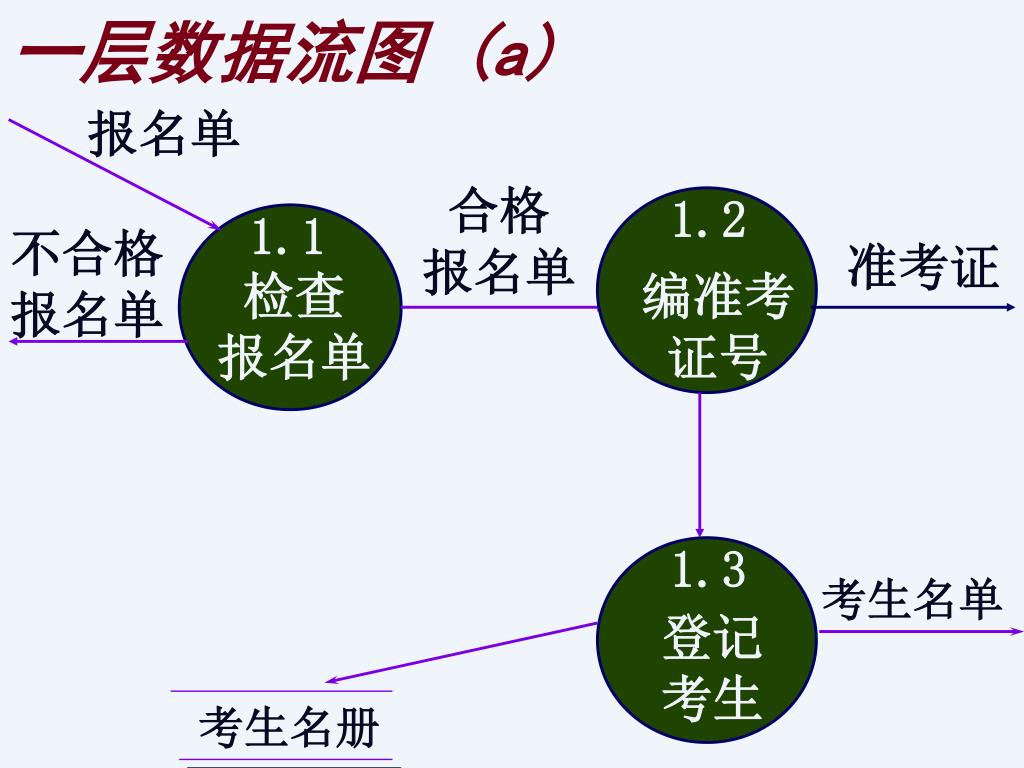 一层数据流图（a）

报名单

不合格
报名单

1.1
检查
报名单

合格
报名单

1.2
编准考
证号

准考证

1.3
登记
考生

考生名单

考生名册